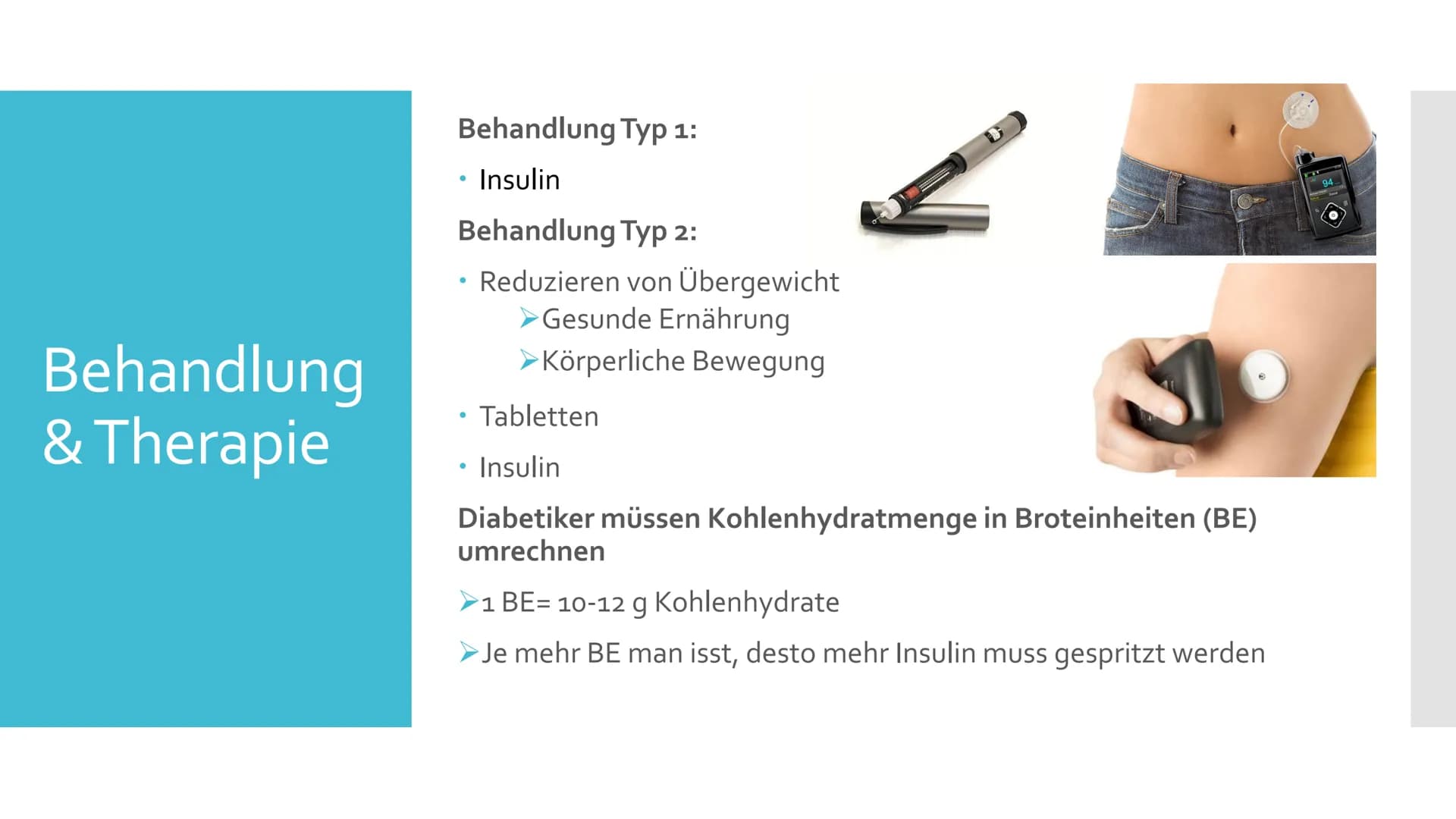 Behandlung & Therapie

Behandlung Typ 1:

• Insulin

Behandlung Typ 2:

• Reduzieren von Übergewicht
➢Gesunde Ernährung
➢Körperliche Bewegung

• Tabletten

• Insulin

Diabetiker müssen Kohlenhydratmenge in Broteinheiten (BE) umrechnen

➢1 BE= 10-12 g Kohlenhydrate

➢Je mehr BE man isst, desto mehr Insulin muss gespritzt werden

94